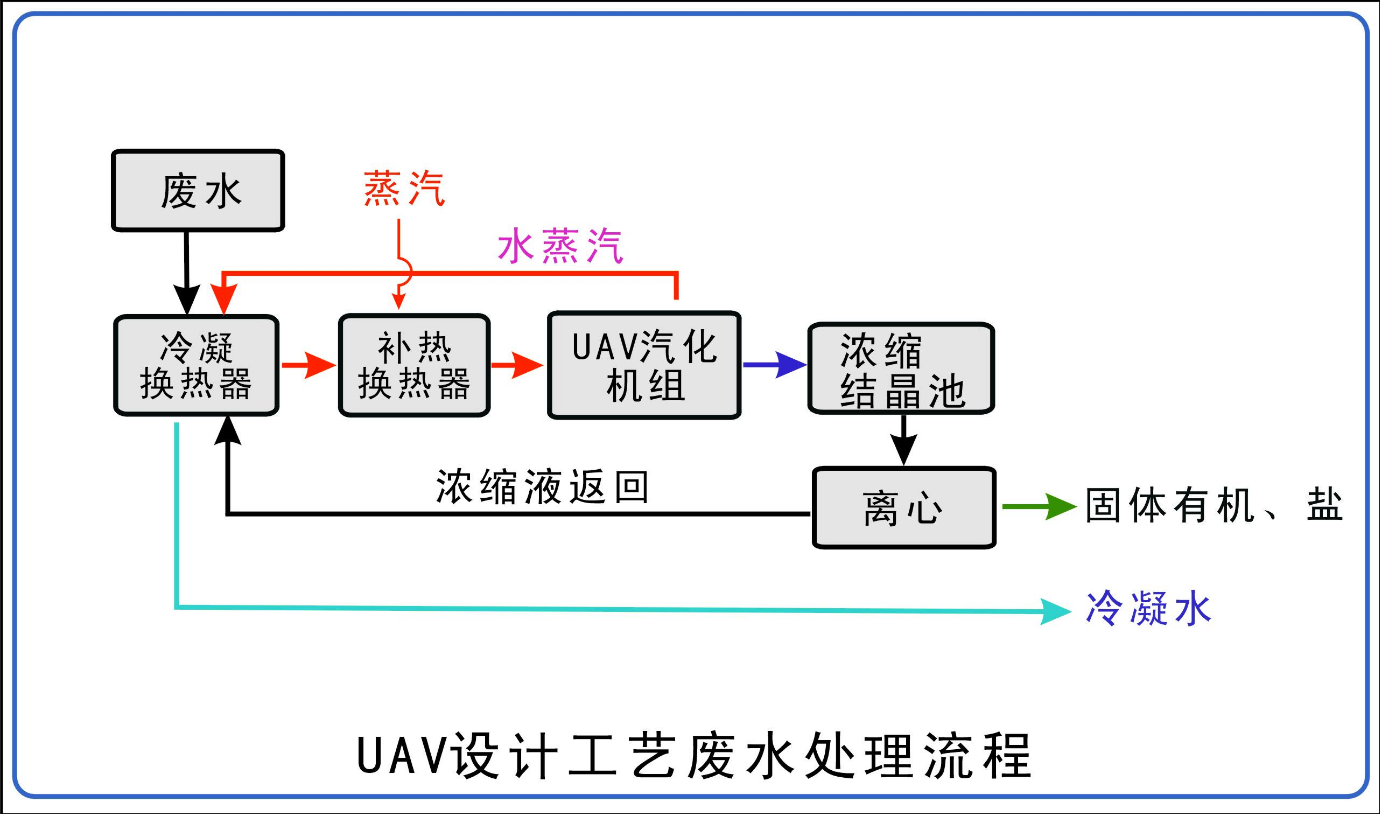 废水

蒸汽

水蒸汽

冷凝换热器

补热换热器

UAV汽化机组

浓缩结晶池

浓缩液返回

离心

固体有机、盐

冷凝水

UAV设计工艺废水处理流程